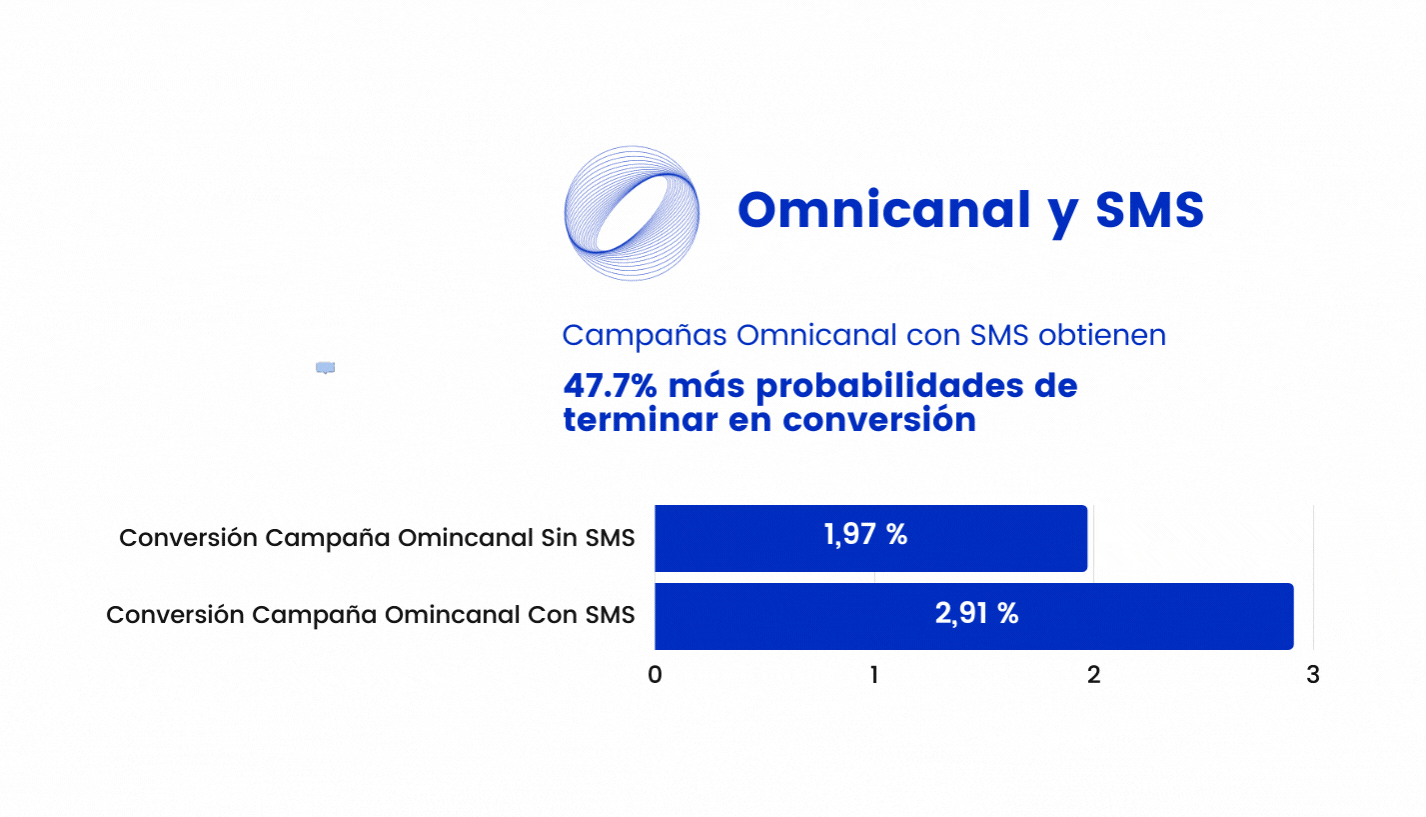 Omnicanal y SMS

Campañas Omnicanal con SMS obtienen

47.7% más probabilidades de terminar en conversión

Conversión Campaña Omincanal Sin SMS 1,97 %

Conversión Campaña Omincanal Con SMS 2,91 %

0 1 2 3